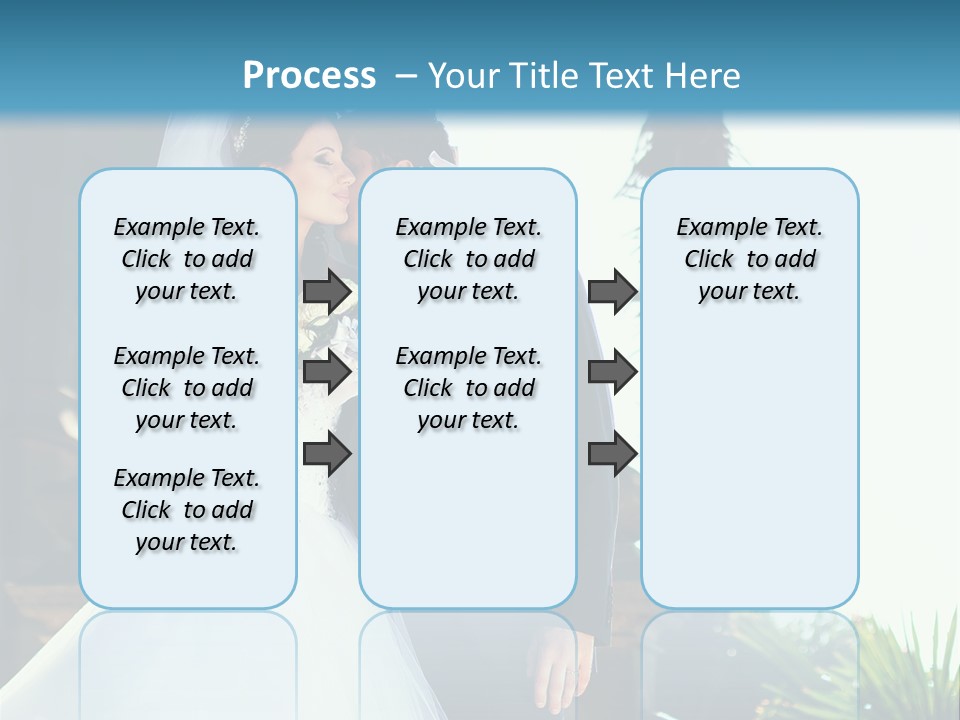 Process – Your Title Text Here

Example Text. Click to add your text.

Example Text. Click to add your text.

Example Text. Click to add your text.

Example Text. Click to add your text.

Example Text. Click to add your text.

Example Text. Click to add your text.